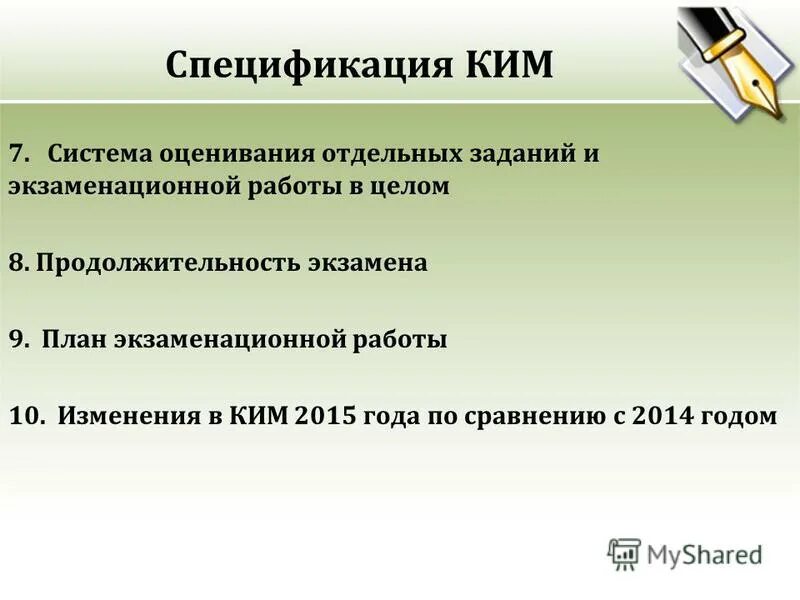 Спецификация КИМ

7. Система оценивания отдельных заданий и экзаменационной работы в целом

8. Продолжительность экзамена

9. План экзаменационной работы

10. Изменения в КИМ 2015 года по сравнению с 2014 годом

MyShared